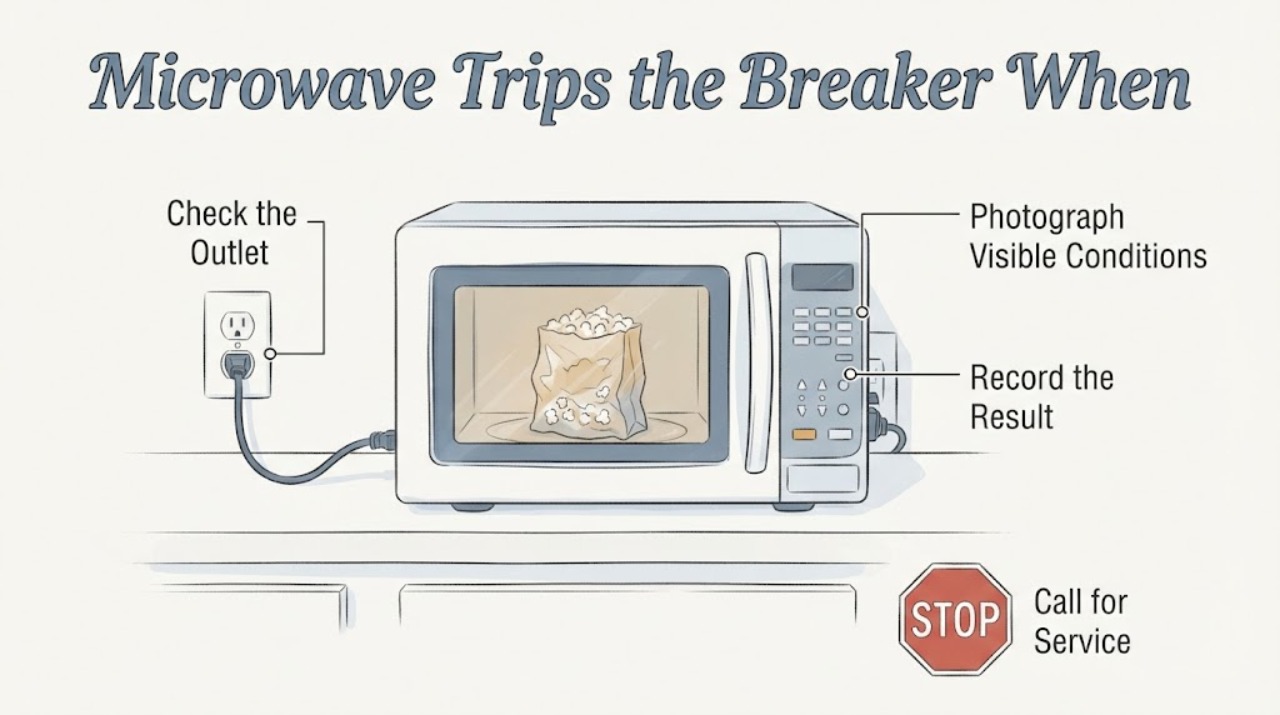 Microwave Trips the Breaker When

Check the Outlet

Photograph Visible Conditions

Record the Result

STOP

Call for Service